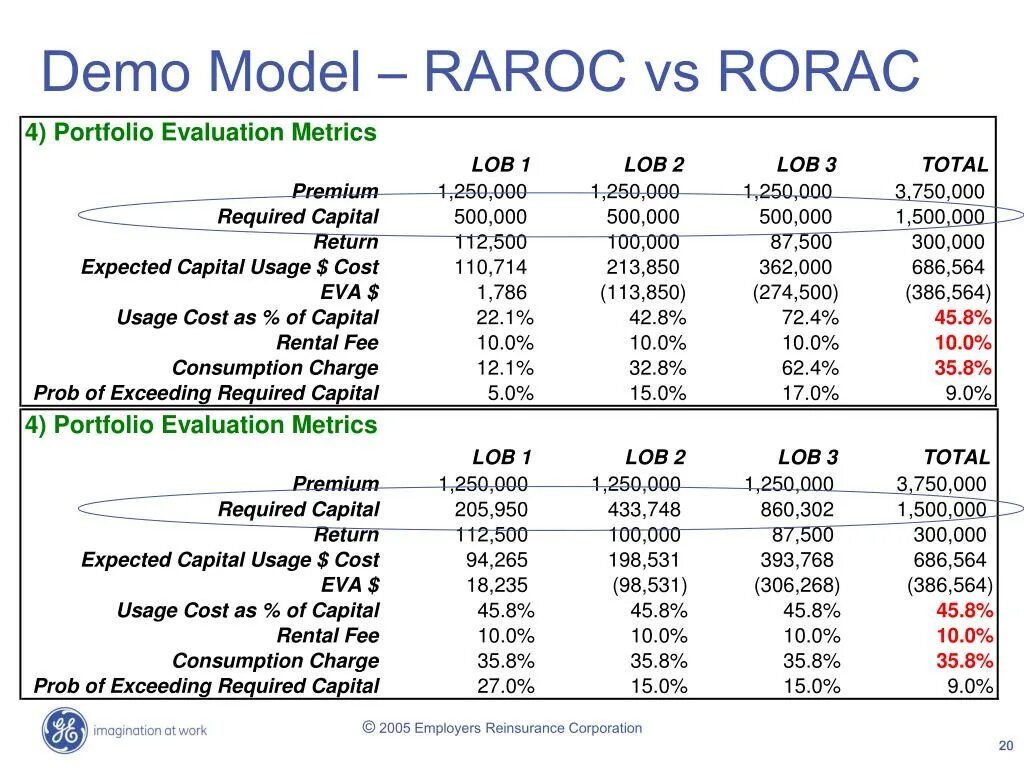 Demo Model – RAROC vs RORAC

4) Portfolio Evaluation Metrics

| | LOB 1 | LOB 2 | LOB 3 | TOTAL |
|---|---|---|---|---|
| Premium | 1,250,000 | 1,250,000 | 1,250,000 | 3,750,000 |
| Required Capital | 500,000 | 500,000 | 500,000 | 1,500,000 |
| Return | 112,500 | 100,000 | 87,500 | 300,000 |
| Expected Capital Usage $ Cost | 110,714 | 213,850 | 362,000 | 686,564 |
| EVA $ | 1,786 | (113,850) | (274,500) | (386,564) |
| Usage Cost as % of Capital | 22.1% | 42.8% | 72.4% | 45.8% |
| Rental Fee | 10.0% | 10.0% | 10.0% | 10.0% |
| Consumption Charge | 12.1% | 32.8% | 62.4% | 35.8% |
| Prob of Exceeding Required Capital | 5.0% | 15.0% | 17.0% | 9.0% |

4) Portfolio Evaluation Metrics

| | LOB 1 | LOB 2 | LOB 3 | TOTAL |
|---|---|---|---|---|
| Premium | 1,250,000 | 1,250,000 | 1,250,000 | 3,750,000 |
| Required Capital | 205,950 | 433,748 | 860,302 | 1,500,000 |
| Return | 112,500 | 100,000 | 87,500 | 300,000 |
| Expected Capital Usage $ Cost | 94,265 | 198,531 | 393,768 | 686,564 |
| EVA $ | 18,235 | (98,531) | (306,268) | (386,564) |
| Usage Cost as % of Capital | 45.8% | 45.8% | 45.8% | 45.8% |
| Rental Fee | 10.0% | 10.0% | 10.0% | 10.0% |
| Consumption Charge | 35.8% | 35.8% | 35.8% | 35.8% |
| Prob of Exceeding Required Capital | 27.0% | 15.0% | 15.0% | 9.0% |

GE imagination at work

© 2005 Employers Reinsurance Corporation

20